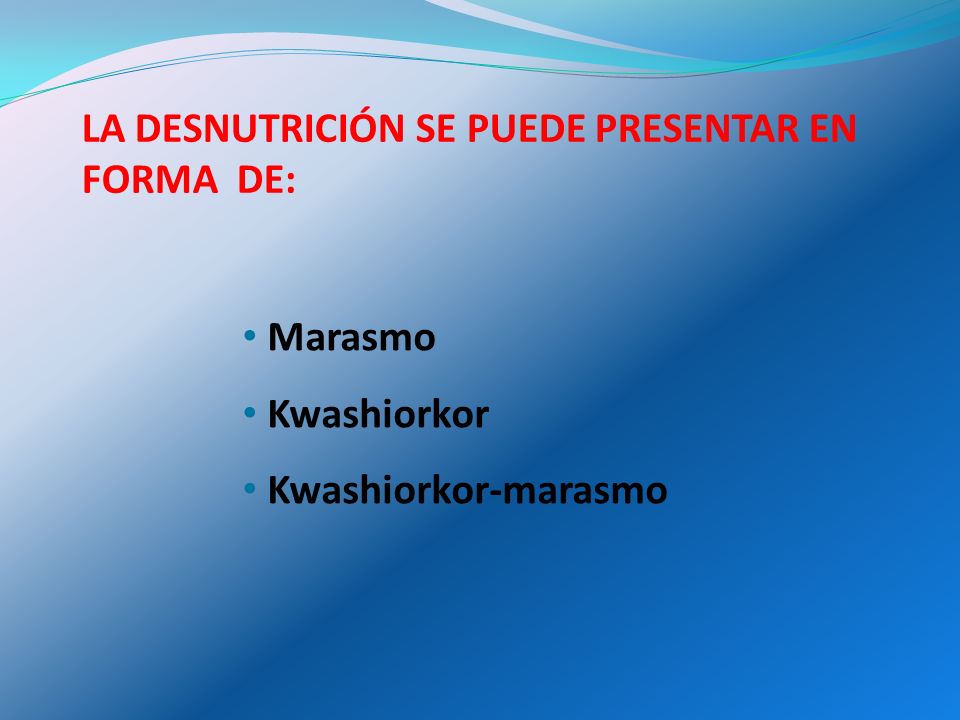 LA DESNUTRICIÓN SE PUEDE PRESENTAR EN FORMA DE:

• Marasmo
• Kwashiorkor
• Kwashiorkor-marasmo